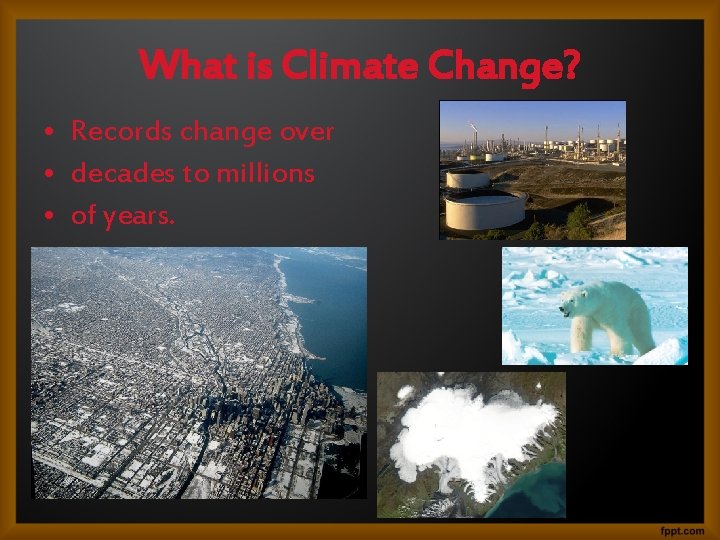 What is Climate Change?

• Records change over
• decades to millions
• of years.

fppt.com